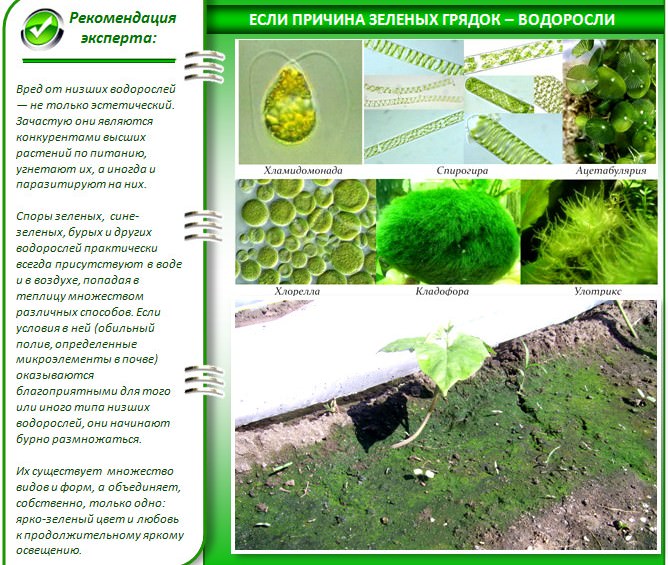 Рекомендация эксперта:

Вред от низших водорослей — не только эстетический. Зачастую они являются конкурентами высших растений по питанию, угнетают их, а иногда и паразитируют на них.

Споры зеленых, сине-зеленых, бурых и других водорослей практически всегда присутствуют в воде и в воздухе, попадая в теплицу множеством различных способов. Если условия в ней (обильный полив, определенные микроэлементы в почве) оказываются благоприятными для того или иного типа низших водорослей, они начинают бурно размножаться.

Их существует множество видов и форм, а объединяет, собственно, только одно: ярко-зеленый цвет и любовь к продолжительному яркому освещению.

ЕСЛИ ПРИЧИНА ЗЕЛЕНЫХ ГРЯДОК – ВОДОРОСЛИ

Хламидомонада

Спирогира

Ацетабулярия

Хлорелла

Кладофора

Улотрикс